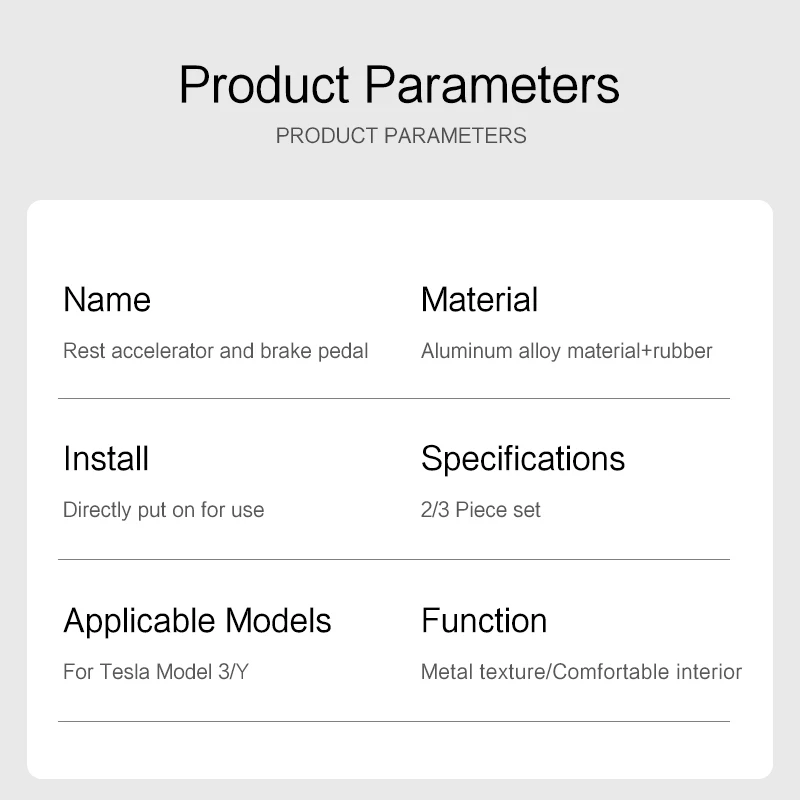 Product Parameters

PRODUCT PARAMETERS

Name

Rest accelerator and brake pedal

Material

Aluminum alloy material+rubber

Install

Directly put on for use

Specifications

2/3 Piece set

Applicable Models

For Tesla Model 3/Y

Function

Metal texture/Comfortable interior